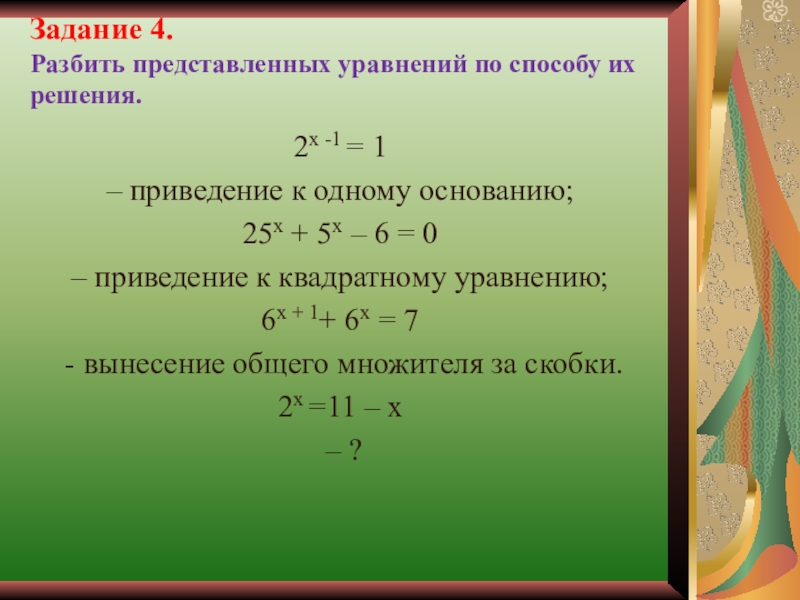 Задание 4.
Разбить представленных уравнений по способу их решения.

$2^{x-1} = 1$

– приведение к одному основанию;

$25^x + 5^x – 6 = 0$

– приведение к квадратному уравнению;

$6^{x+1} + 6^x = 7$

- вынесение общего множителя за скобки.

$2^x = 11 – x$

– ?